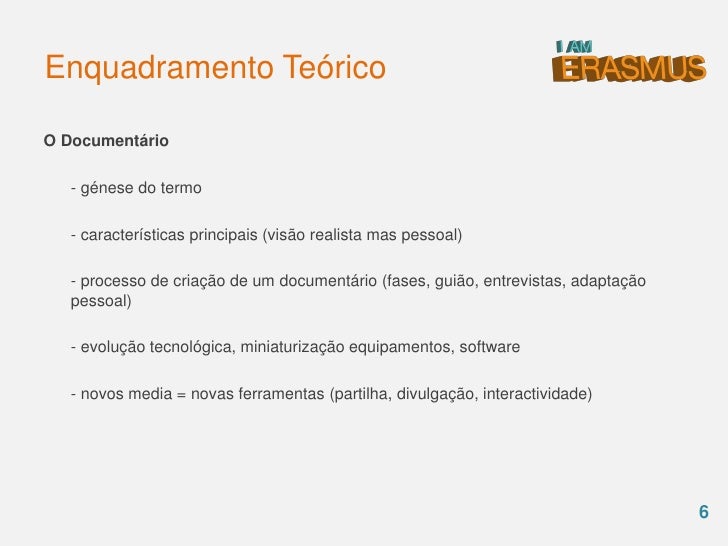 Enquadramento Teórico

I AM
ERASMUS

O Documentário

- génese do termo

- características principais (visão realista mas pessoal)

- processo de criação de um documentário (fases, guião, entrevistas, adaptação pessoal)

- evolução tecnológica, miniaturização equipamentos, software

- novos media = novas ferramentas (partilha, divulgação, interactividade)

6